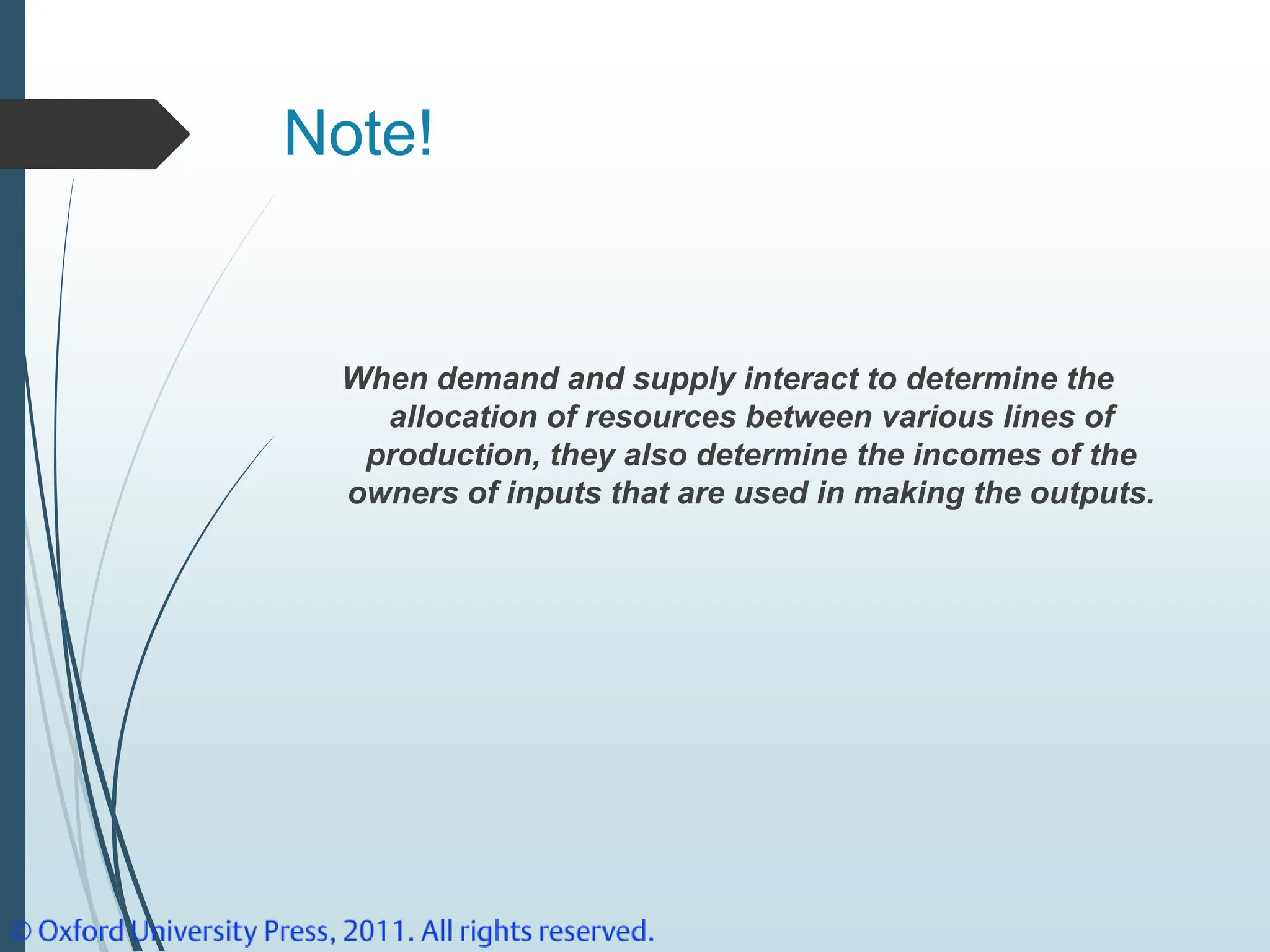 Note!

When demand and supply interact to determine the allocation of resources between various lines of production, they also determine the incomes of the owners of inputs that are used in making the outputs.

© Oxford University Press, 2011. All rights reserved.